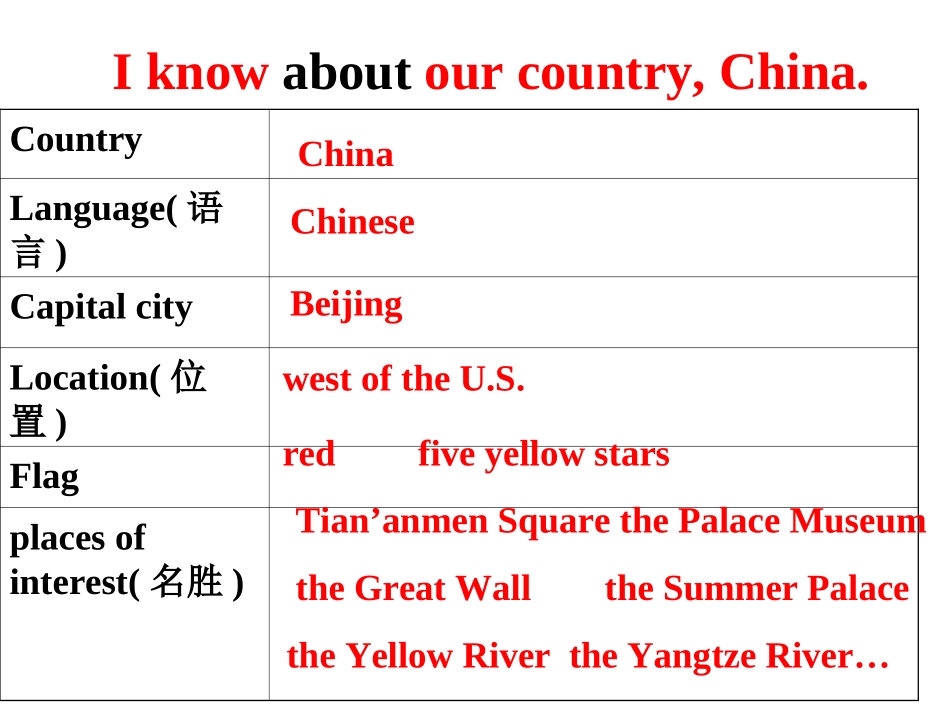 I know about our country, China.

| Country | China |
|---|---|
| Language( 语言 ) | Chinese |
| Capital city | Beijing |
| Location( 位置 ) | west of the U.S. |
| Flag | red five yellow stars |
| places of interest( 名胜 ) | Tian’anmen Square the Palace Museum the Great Wall the Summer Palace the Yellow River the Yangtze River… |